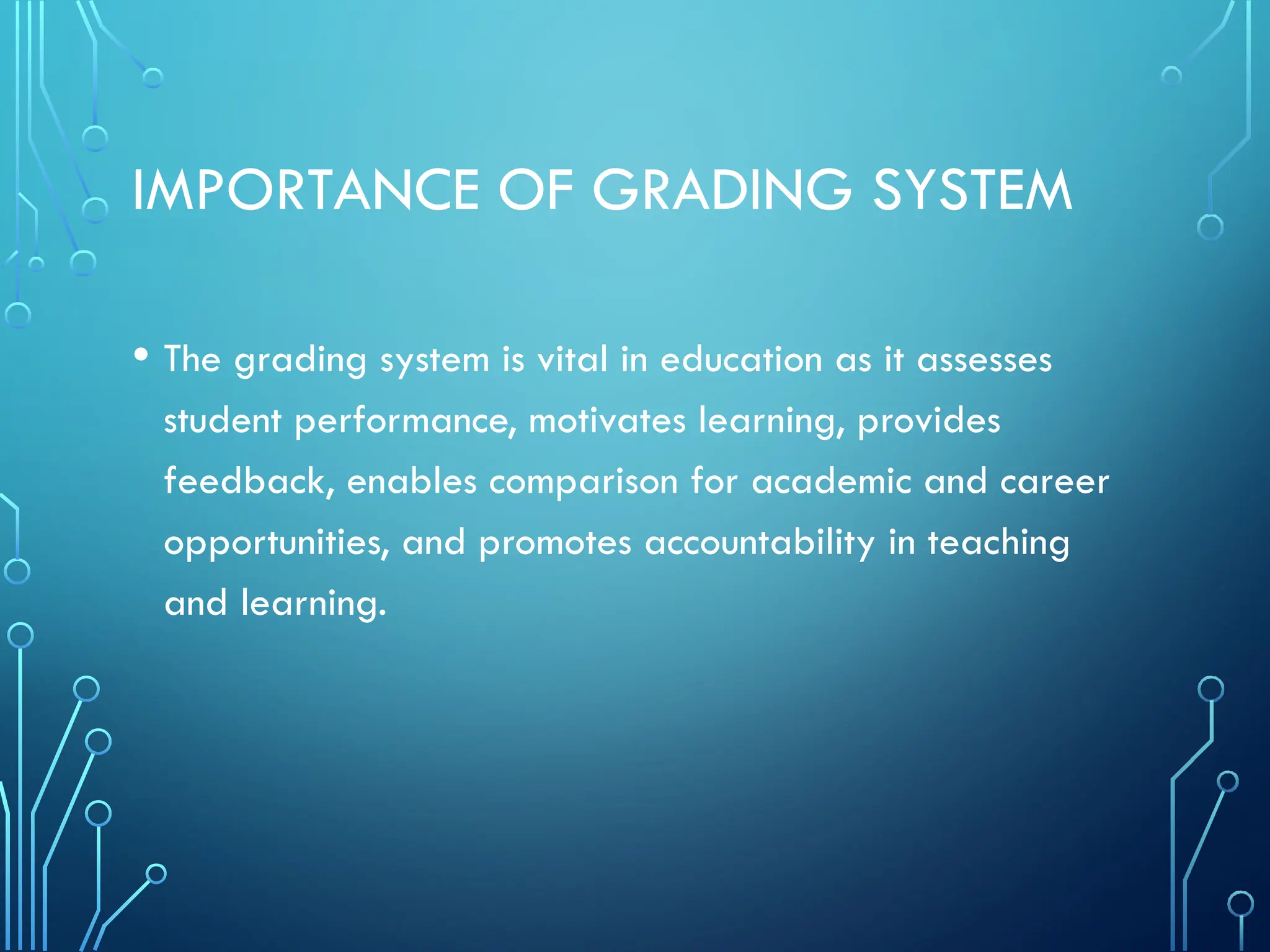 IMPORTANCE OF GRADING SYSTEM

• The grading system is vital in education as it assesses student performance, motivates learning, provides feedback, enables comparison for academic and career opportunities, and promotes accountability in teaching and learning.